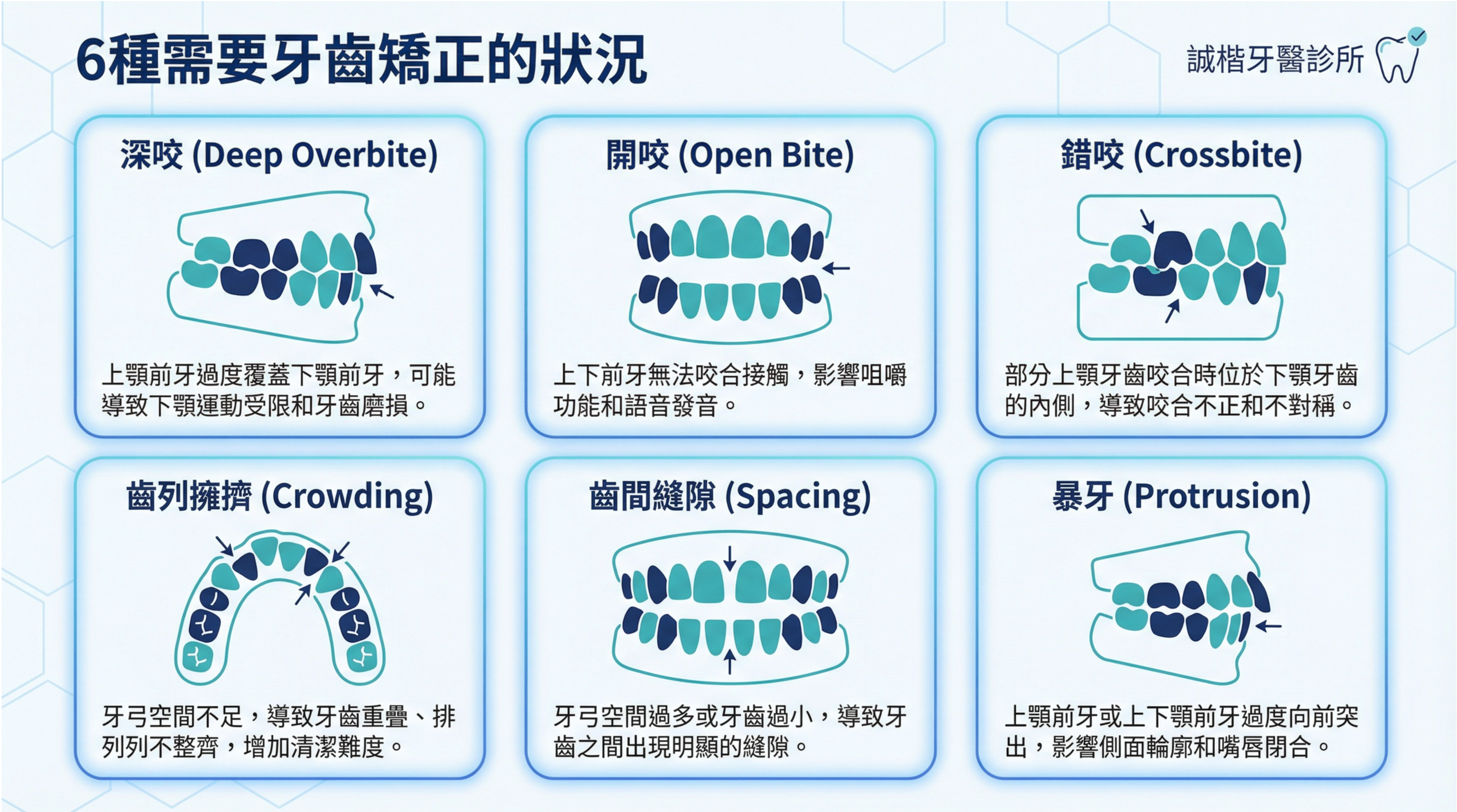 6種需要牙齒矯正的狀況

誠楷牙醫診所

深咬 (Deep Overbite)

上顎前牙過度覆蓋下顎前牙，可能導致下顎運動受限和牙齒磨損。

開咬 (Open Bite)

上下前牙無法咬合接觸，影響咀嚼功能和語音發音。

錯咬 (Crossbite)

部分上顎牙齒咬合時位於下顎牙齒的內側，導致咬合不正和不對稱。

齒列擁擠 (Crowding)

牙弓空間不足，導致牙齒重疊、排列列不整齊，增加清潔難度。

齒間縫隙 (Spacing)

牙弓空間過多或牙齒過小，導致牙齒之間出現明顯的縫隙。

暴牙 (Protrusion)

上顎前牙或上下顎前牙過度向前突出，影響側面輪廓和嘴唇閉合。